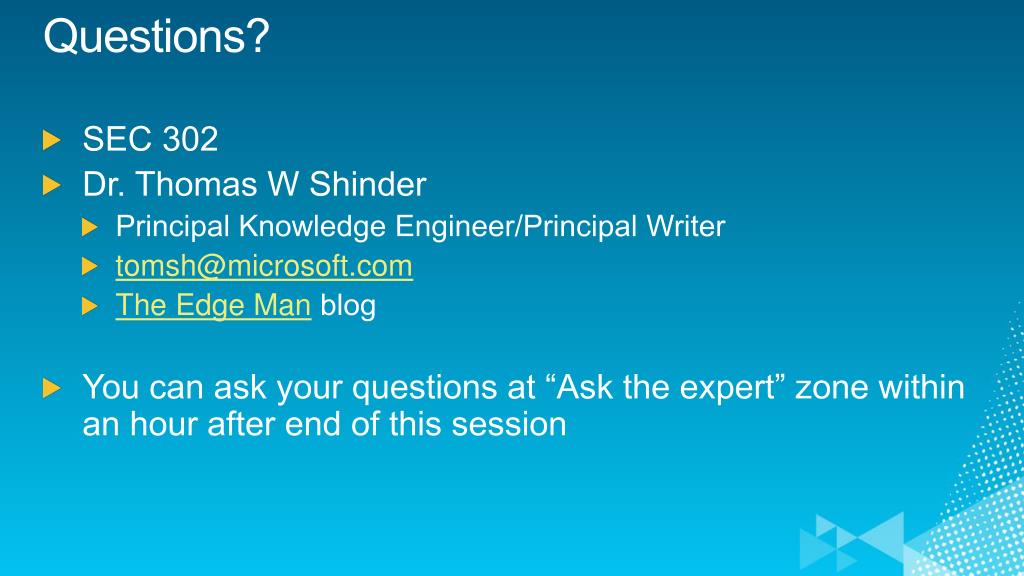 Questions?

SEC 302

Dr. Thomas W Shinder

Principal Knowledge Engineer/Principal Writer

tomsh@microsoft.com

The Edge Man blog

You can ask your questions at “Ask the expert” zone within an hour after end of this session